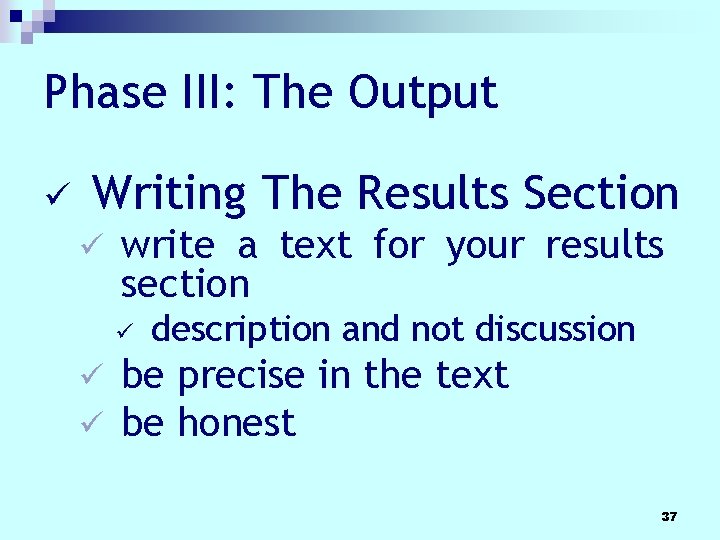 Phase III: The Output

✓ Writing The Results Section

✓ write a text for your results section

✓ description and not discussion

✓ be precise in the text

✓ be honest

37